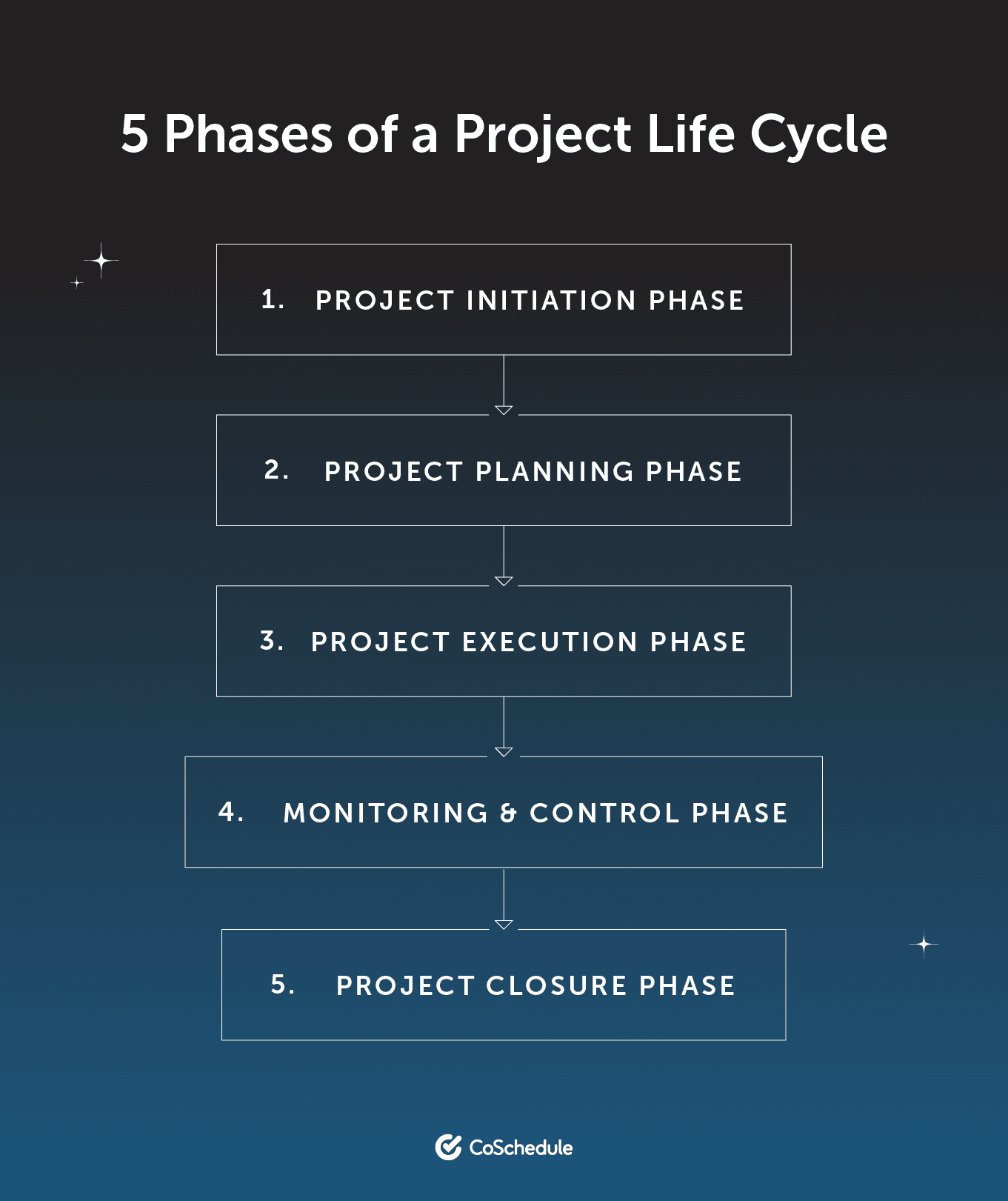 5 Phases of a Project Life Cycle

1. PROJECT INITIATION PHASE

2. PROJECT PLANNING PHASE

3. PROJECT EXECUTION PHASE

4. MONITORING & CONTROL PHASE

5. PROJECT CLOSURE PHASE

CoSchedule